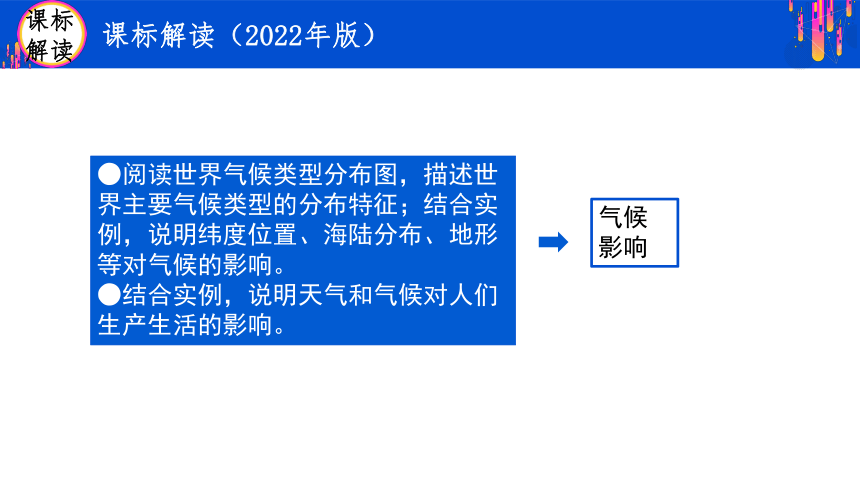 课标解读

课标解读（2022年版）

●阅读世界气候类型分布图，描述世界主要气候类型的分布特征；结合实例，说明纬度位置、海陆分布、地形等对气候的影响。
●结合实例，说明天气和气候对人们生产生活的影响。

气候影响